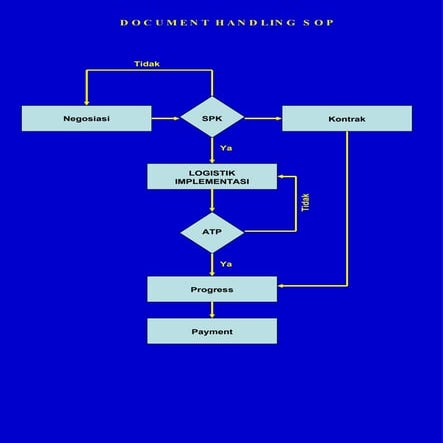 DOCUMENT HANDLING SOP

Tidak

Negosiasi

SPK

Kontrak

Ya

LOGISTIK IMPLEMENTASI

Tidak

ATP

Ya

Progress

Payment